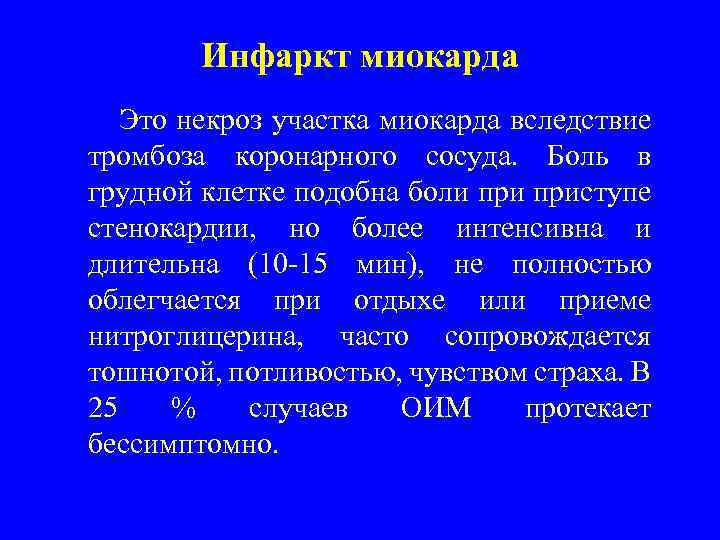 Инфаркт миокарда

Это некроз участка миокарда вследствие тромбоза коронарного сосуда. Боль в грудной клетке подобна боли при приступе стенокардии, но более интенсивна и длительна (10-15 мин), не полностью облегчается при отдыхе или приеме нитроглицерина, часто сопровождается тошнотой, потливостью, чувством страха. В 25 % случаев ОИМ протекает бессимптомно.